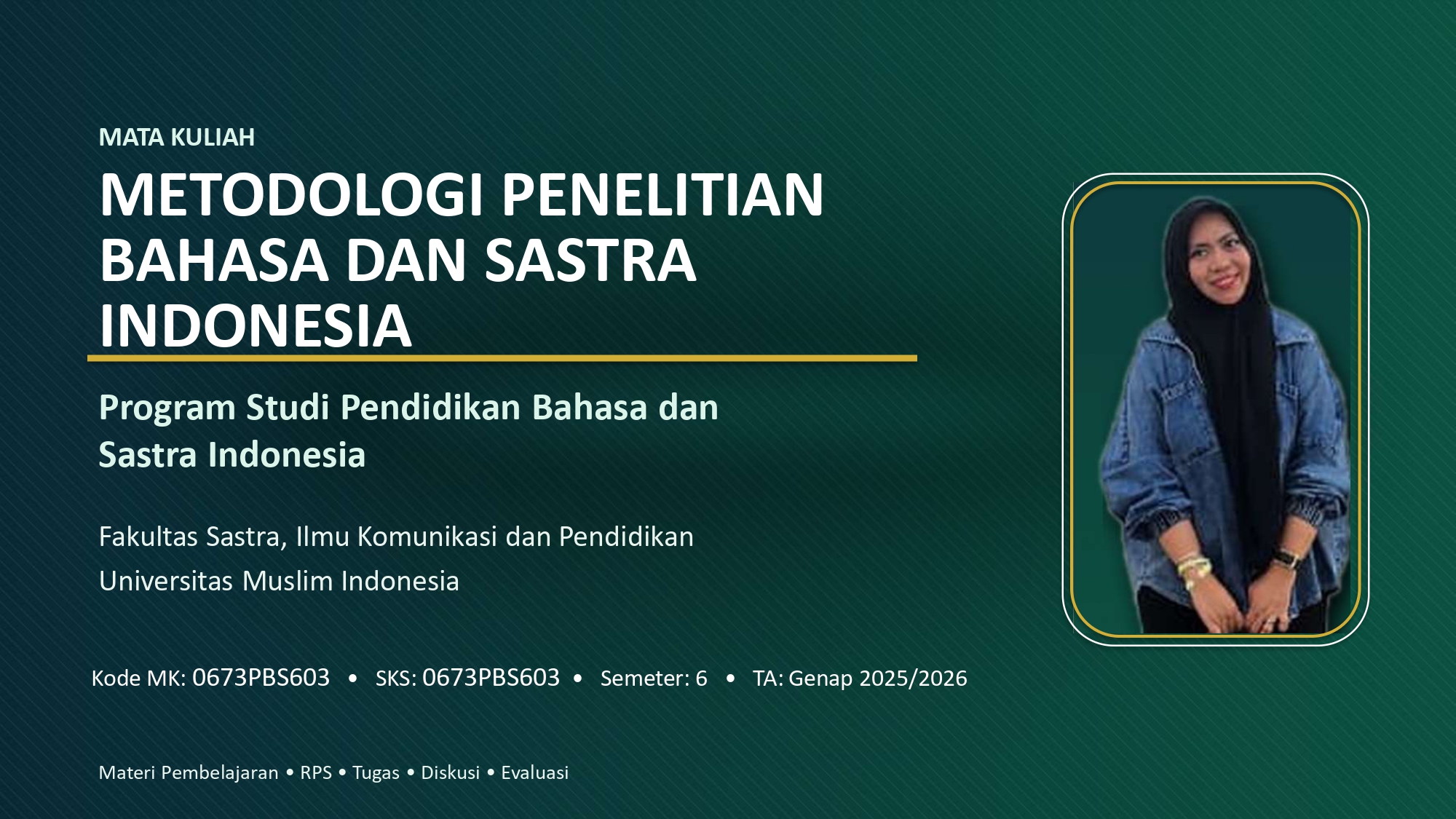 MATA KULIAH

METODOLOGI PENELITIAN BAHASA DAN SASTRA INDONESIA

Program Studi Pendidikan Bahasa dan Sastra Indonesia

Fakultas Sastra, Ilmu Komunikasi dan Pendidikan

Universitas Muslim Indonesia

Kode MK: 0673PBS603 • SKS: 0673PBS603 • Semeter: 6 • TA: Genap 2025/2026

Materi Pembelajaran • RPS • Tugas • Diskusi • Evaluasi